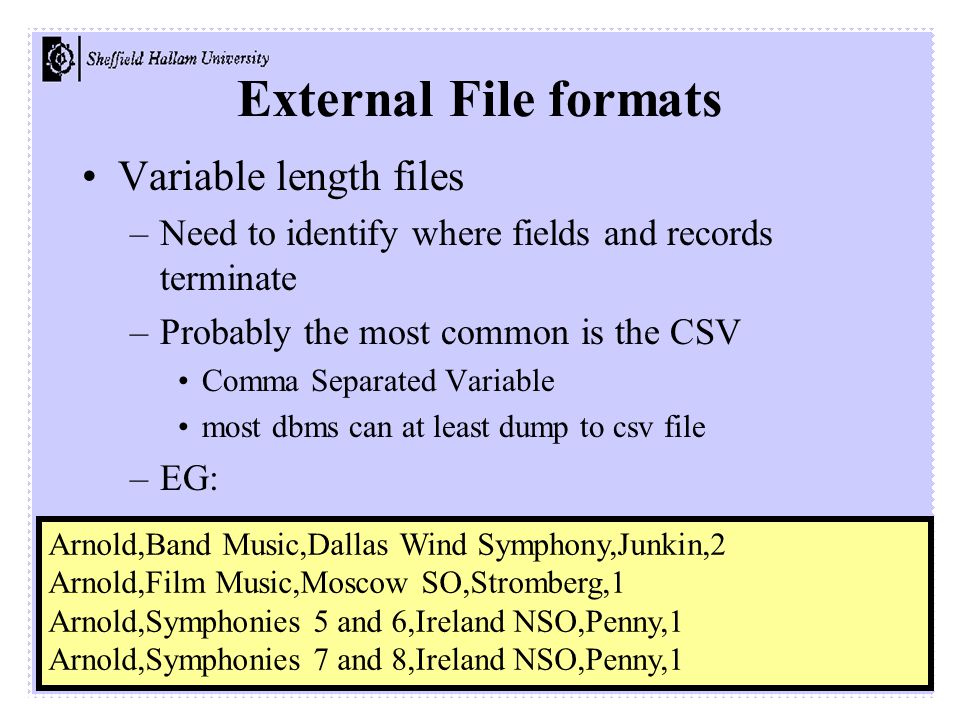 Sheffield Hallam University

External File formats

• Variable length files
– Need to identify where fields and records terminate
– Probably the most common is the CSV
• Comma Separated Variable
• most dbms can at least dump to csv file
– EG:

Arnold,Band Music,Dallas Wind Symphony,Junkin,2
Arnold,Film Music,Moscow SO,Stromberg,1
Arnold,Symphonies 5 and 6,Ireland NSO,Penny,1
Arnold,Symphonies 7 and 8,Ireland NSO,Penny,1